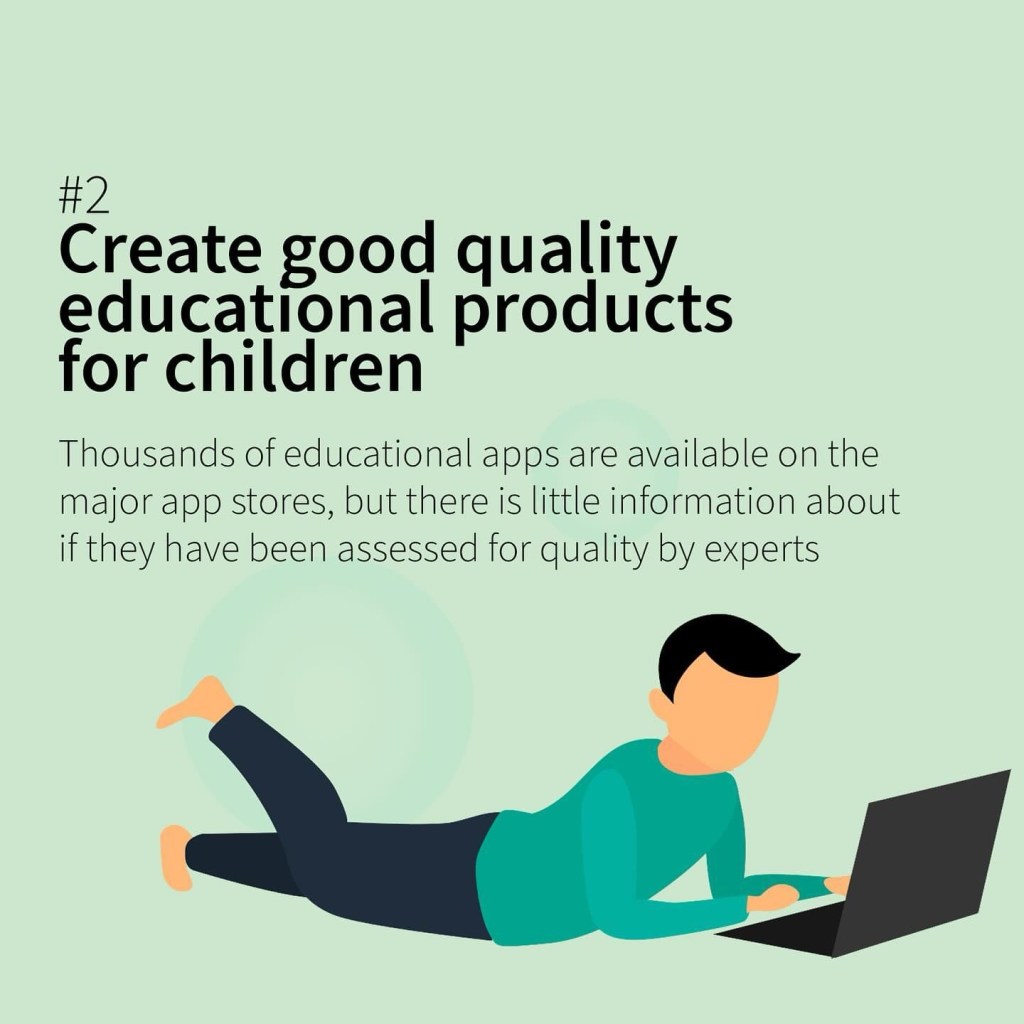 #2
Create good quality educational products for children

Thousands of educational apps are available on the major app stores, but there is little information about if they have been assessed for quality by experts